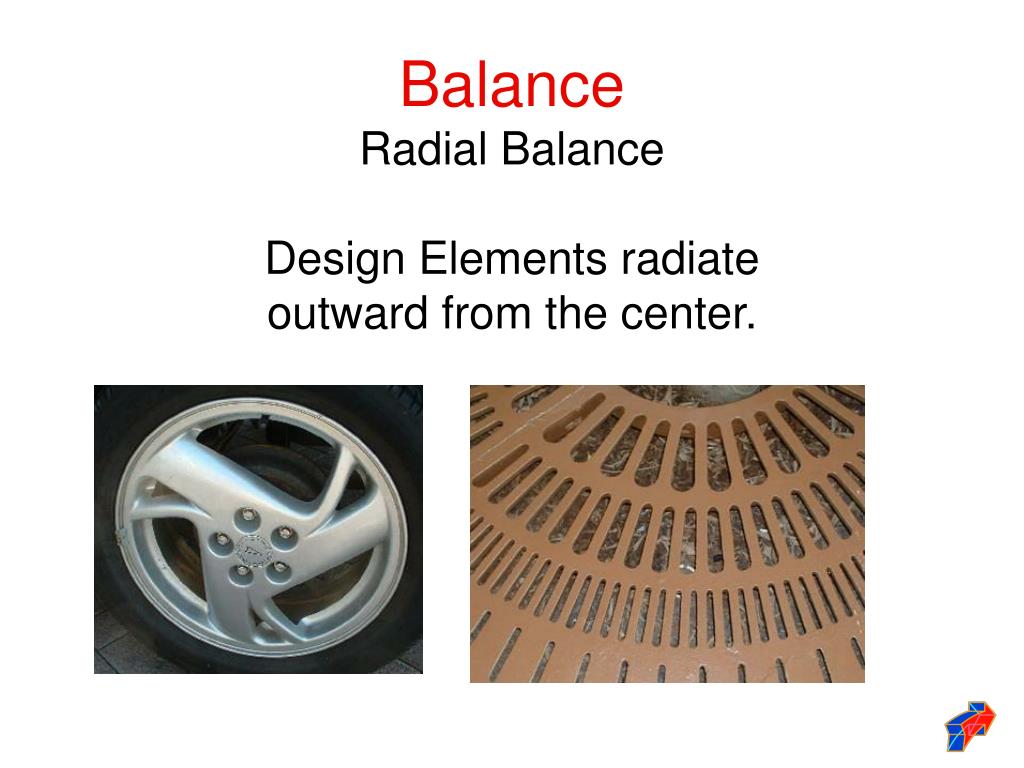 Balance
Radial Balance

Design Elements radiate outward from the center.